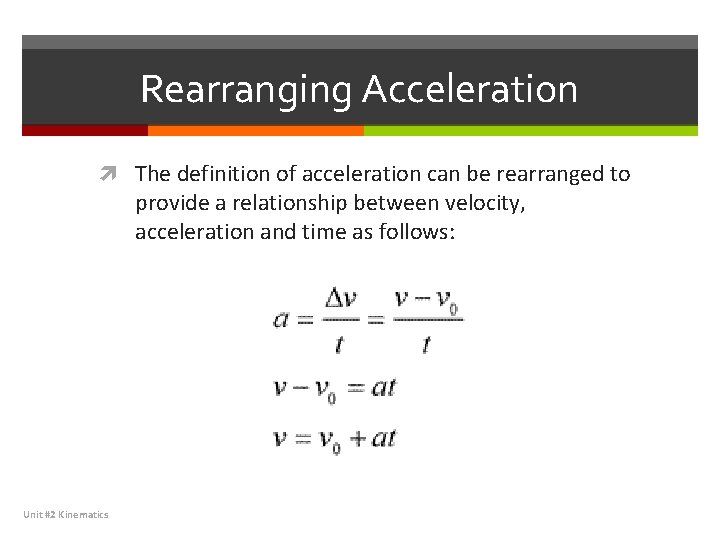 Rearranging Acceleration

The definition of acceleration can be rearranged to provide a relationship between velocity, acceleration and time as follows:

$a = \frac{\Delta v}{t} = \frac{v - v_0}{t}$

$v - v_0 = at$

$v = v_0 + at$

Unit #2 Kinematics